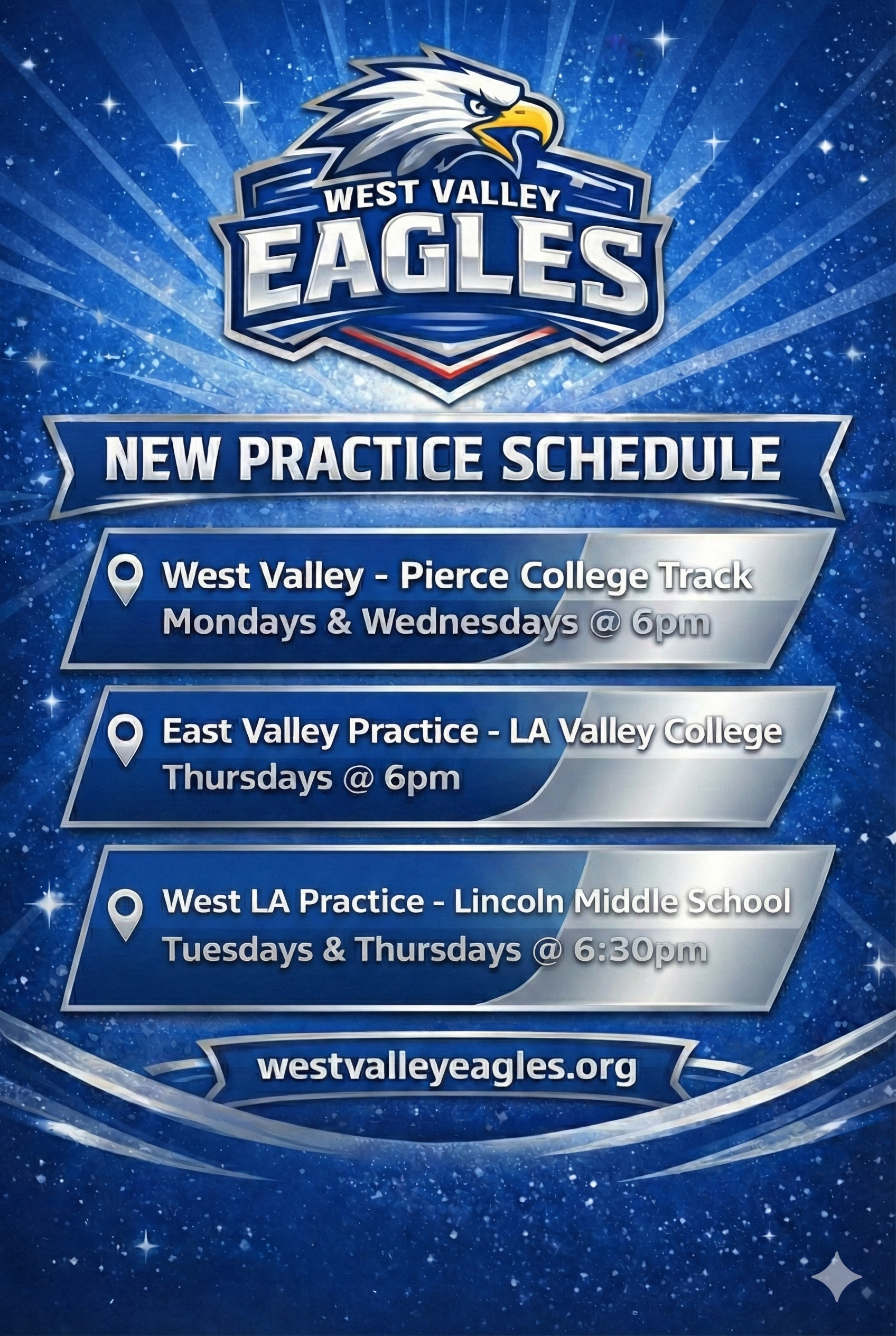 WEST VALLEY
EAGLES

NEW PRACTICE SCHEDULE

West Valley - Pierce College Track
Mondays & Wednesdays @ 6pm

East Valley Practice - LA Valley College
Thursdays @ 6pm

West LA Practice - Lincoln Middle School
Tuesdays & Thursdays @ 6:30pm

westvalleyeagles.org